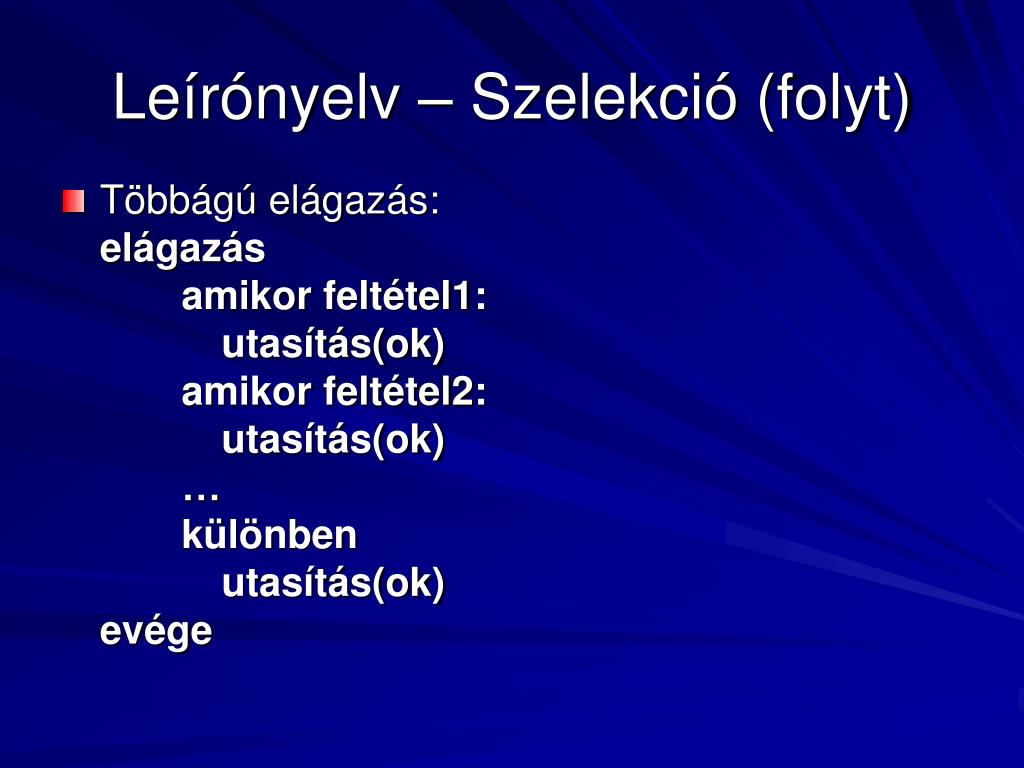 Leírónyelv – Szelekció (folyt)

Többágú elágazás:
elágazás
amikor feltétel1:
utasítás(ok)
amikor feltétel2:
utasítás(ok)
…
különben
utasítás(ok)
evége